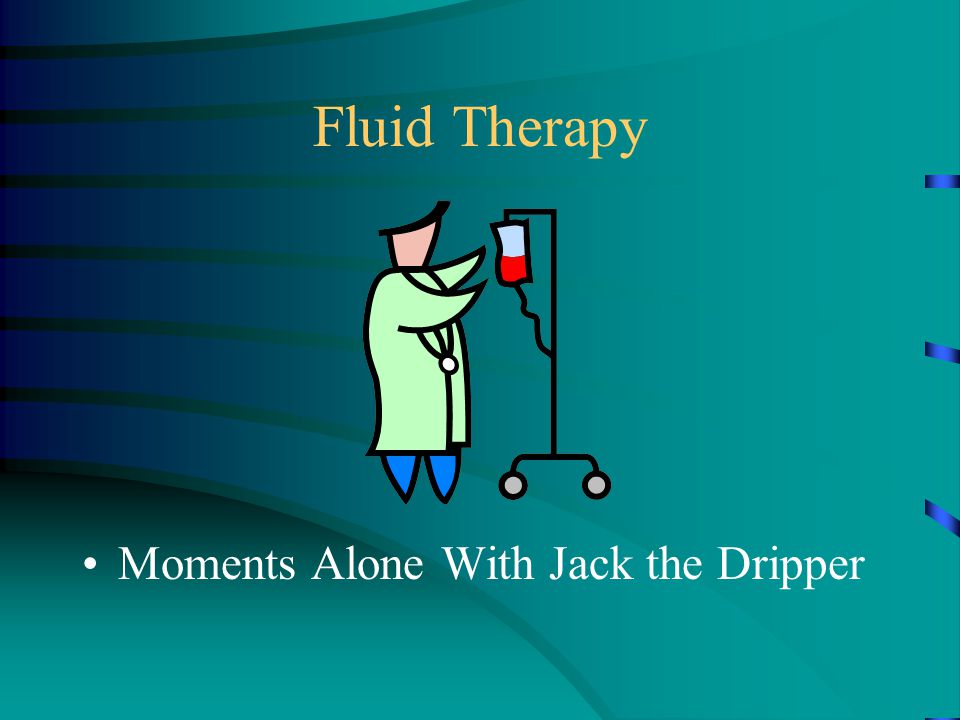 Fluid Therapy

• Moments Alone With Jack the Dripper